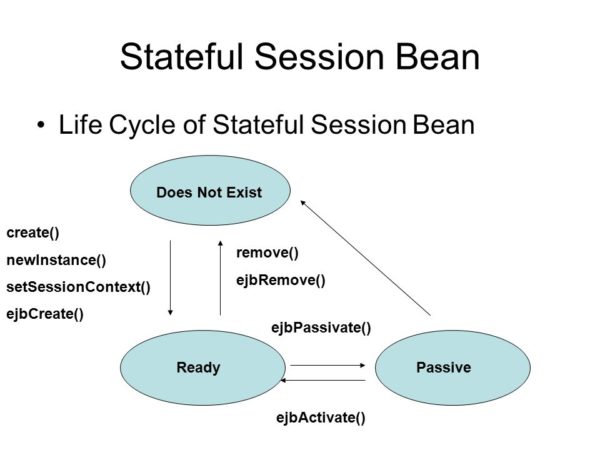 Stateful Session Bean

• Life Cycle of Stateful Session Bean

Does Not Exist

create()
newInstance()
setSessionContext()
ejbCreate()

remove()
ejbRemove()

ejbPassivate()

Ready

Passive

ejbActivate()